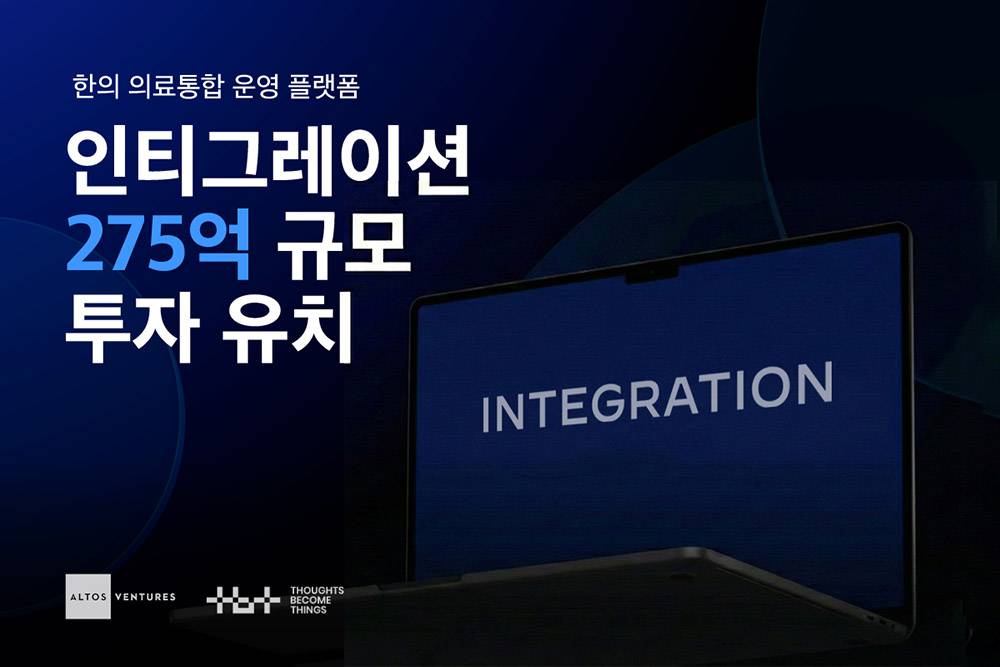 한의 의료통합 운영 플랫폼

인티그레이션
275억 규모
투자 유치

INTEGRATION

ALTOS VENTURES

THOUGHTS BECOME THINGS